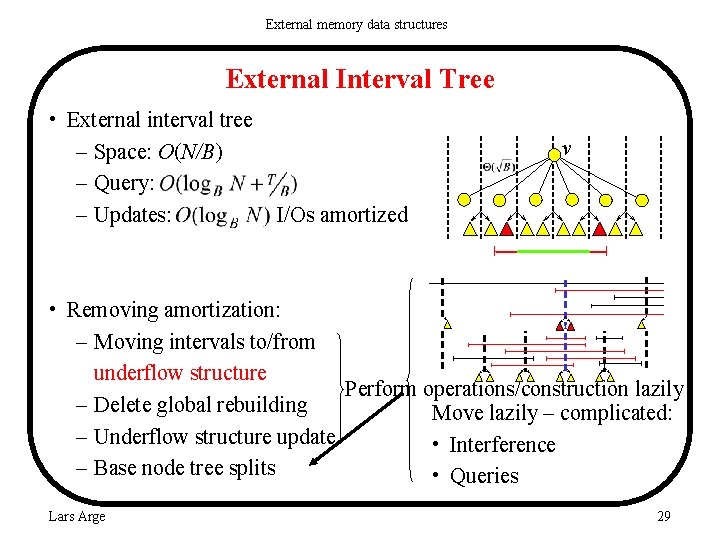 External memory data structures

External Interval Tree

• External interval tree
– Space: $O(N/B)$
– Query: $O(\log_B N + T/B)$
– Updates: $O(\log_B N)$ I/Os amortized

$\Theta(\sqrt{B})$

$v$

• Removing amortization:
– Moving intervals to/from underflow structure
– Delete global rebuilding
– Underflow structure update
– Base node tree splits

Perform operations/construction lazily

Move lazily – complicated:
• Interference
• Queries

Lars Arge

29